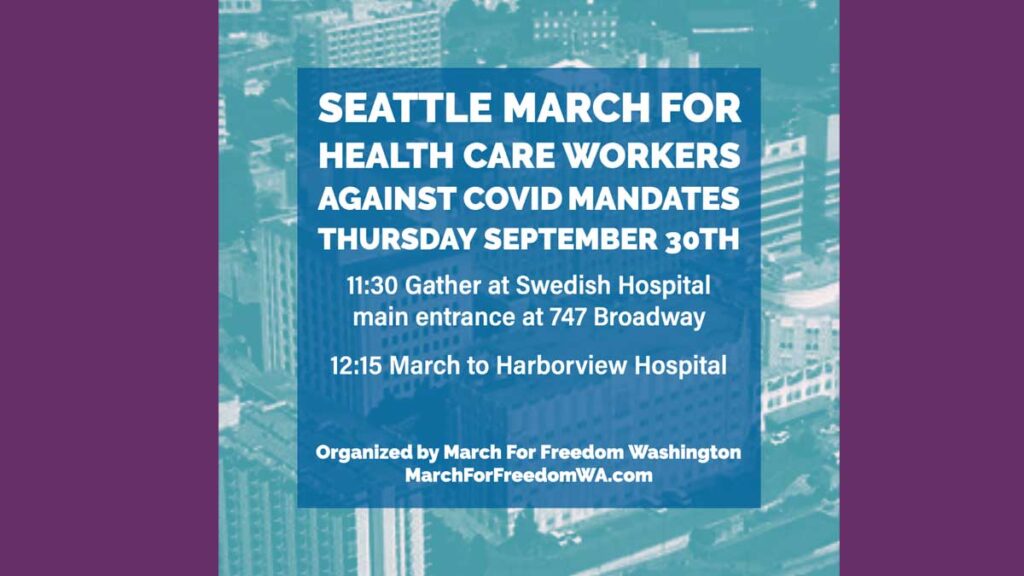 SEATTLE MARCH FOR HEALTH CARE WORKERS AGAINST COVID MANDATES THURSDAY SEPTEMBER 30TH

11:30 Gather at Swedish Hospital main entrance at 747 Broadway

12:15 March to Harborview Hospital

Organized by March For Freedom Washington
MarchForFreedomWA.com